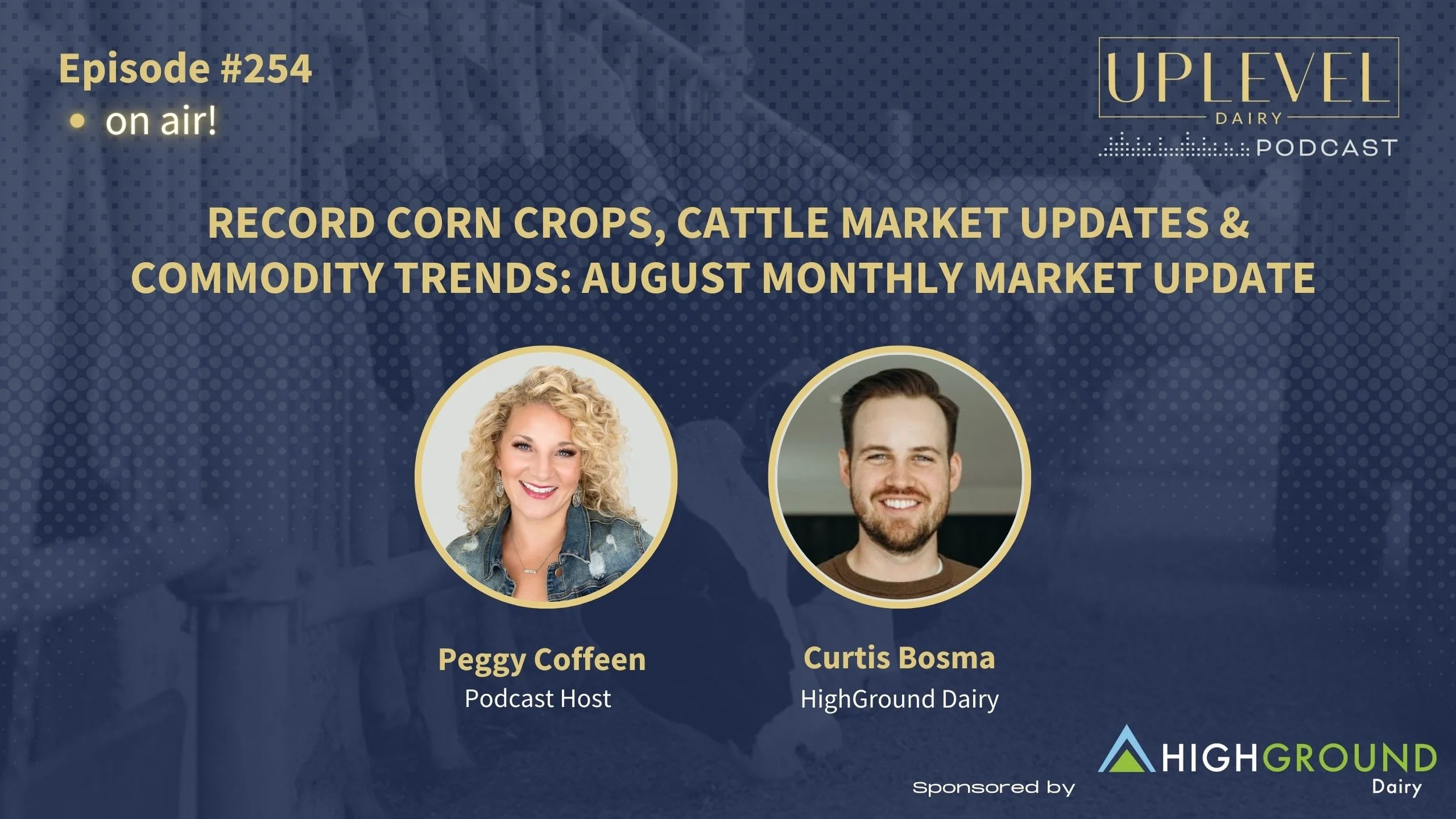 Episode #254
• on air!

UPLEVEL
DAIRY
PODCAST

RECORD CORN CROPS, CATTLE MARKET UPDATES & COMMODITY TRENDS: AUGUST MONTHLY MARKET UPDATE

Peggy Coffeen
Podcast Host

Curtis Bosma
HighGround Dairy

Sponsored by
HIGHGROUND
Dairy